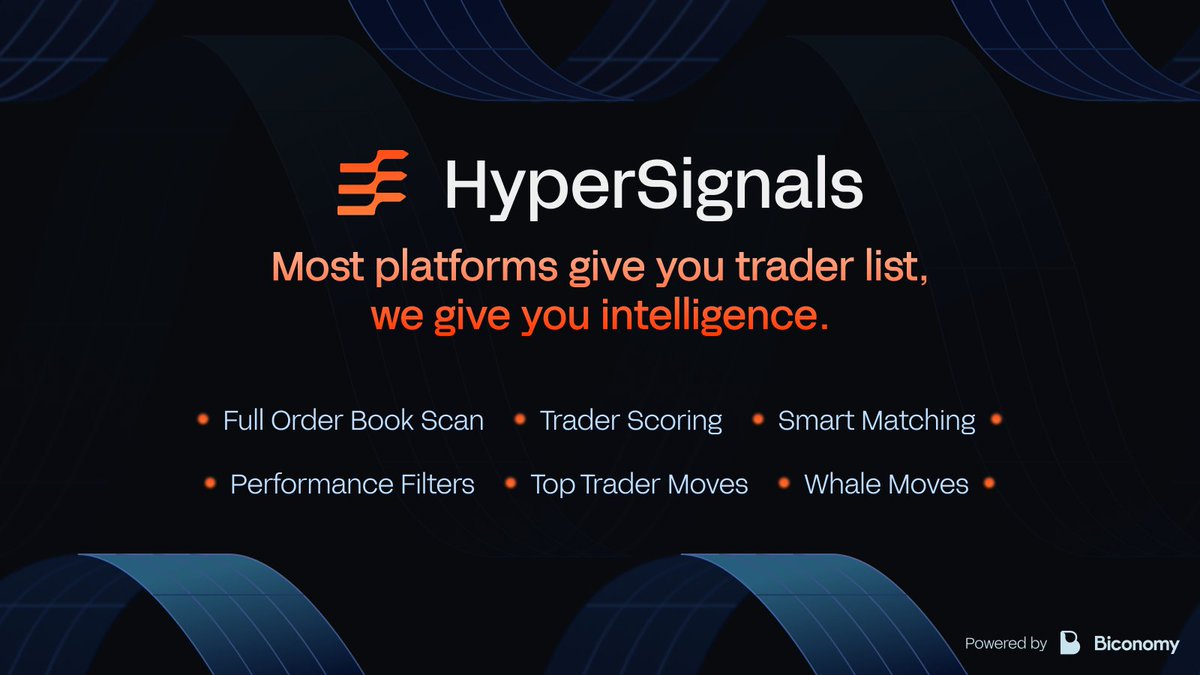 HyperSignals

Most platforms give you trader list, we give you intelligence.

• Full Order Book Scan • Trader Scoring • Smart Matching •

• Performance Filters • Top Trader Moves • Whale Moves •

Powered by Biconomy